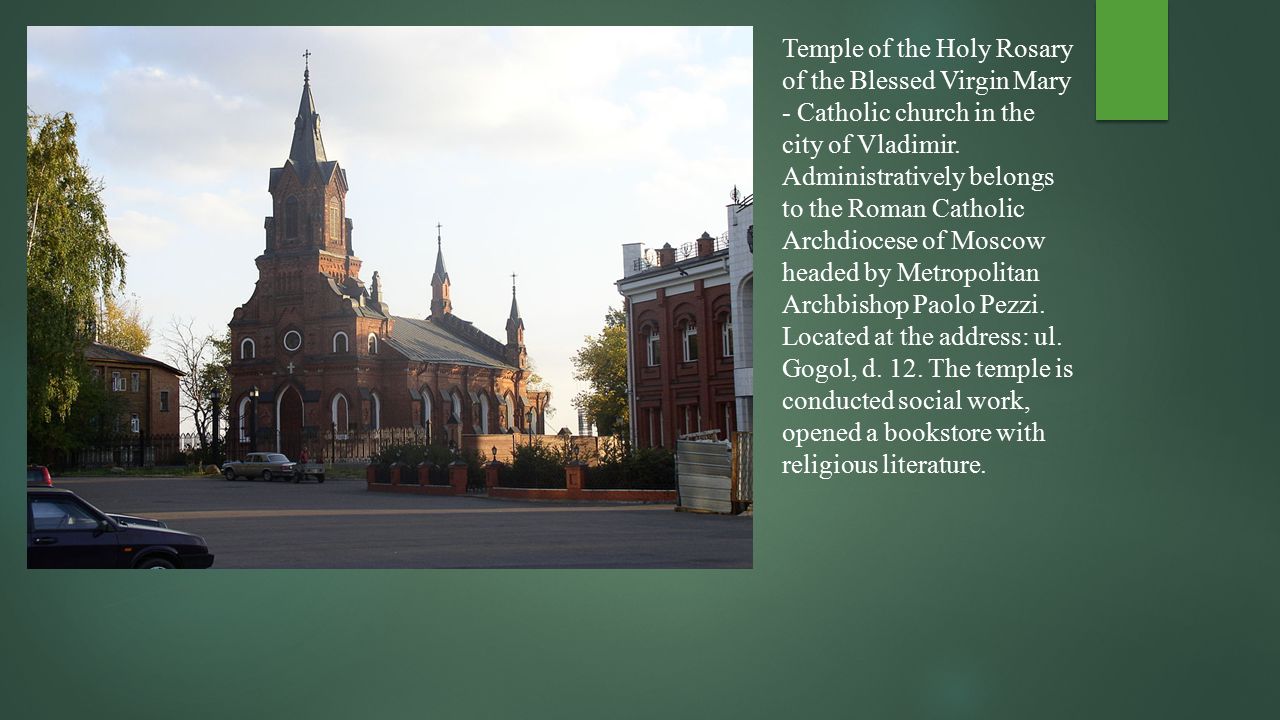 Temple of the Holy Rosary of the Blessed Virgin Mary - Catholic church in the city of Vladimir. Administratively belongs to the Roman Catholic Archdiocese of Moscow headed by Metropolitan Archbishop Paolo Pezzi. Located at the address: ul. Gogol, d. 12. The temple is conducted social work, opened a bookstore with religious literature.